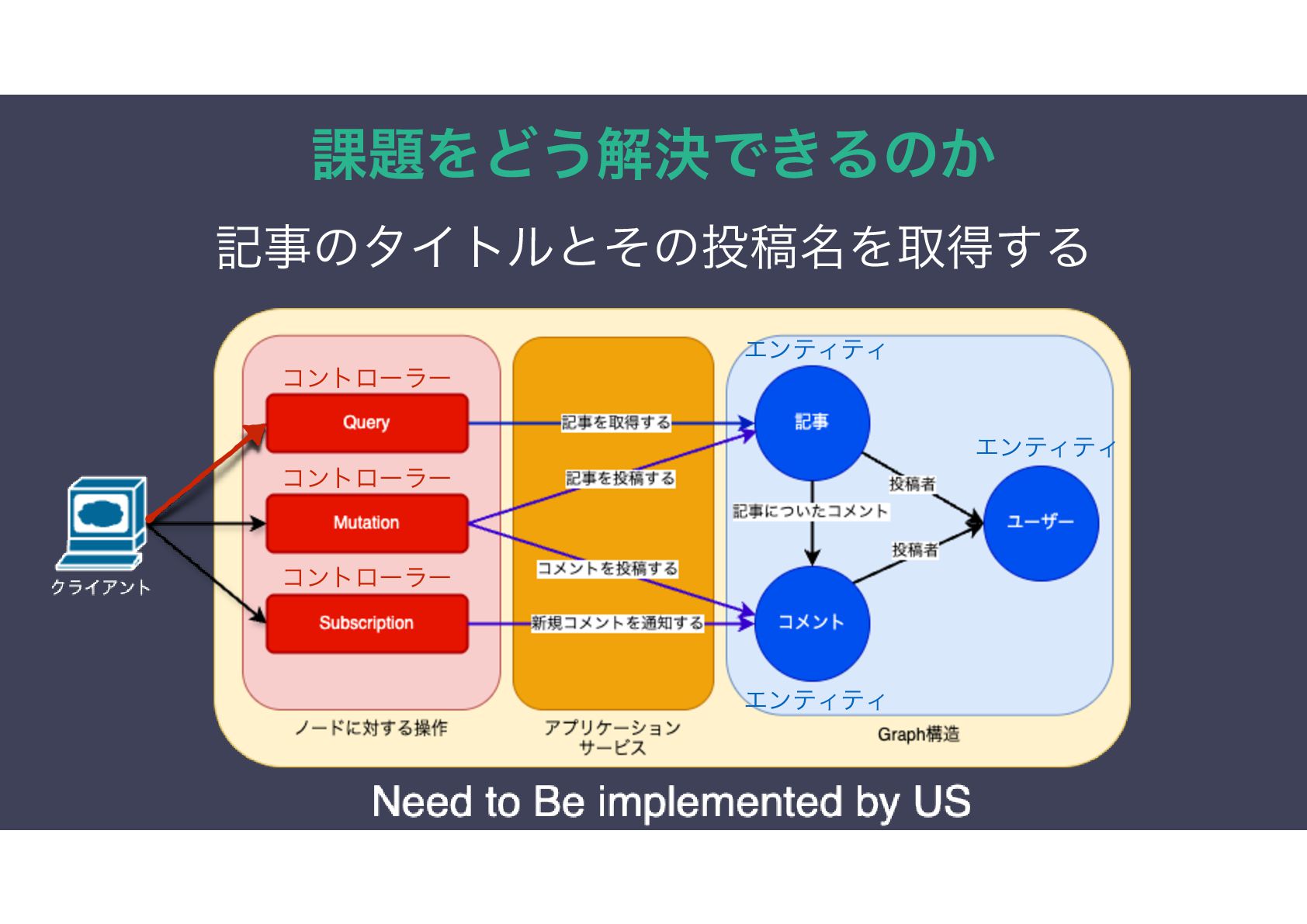 課題をどう解決できるのか

記事のタイトルとその投稿名を取得する

クライアント

コントローラー
Query

コントローラー
Mutation

コントローラー
Subscription

ノードに対する操作

記事を取得する
記事を投稿する
コメントを投稿する
新規コメントを通知する

アプリケーションサービス

エンティティ
記事

エンティティ
ユーザー

投稿者
記事についたコメント
投稿者

コメント
エンティティ

Graph構造

Need to Be implemented by US